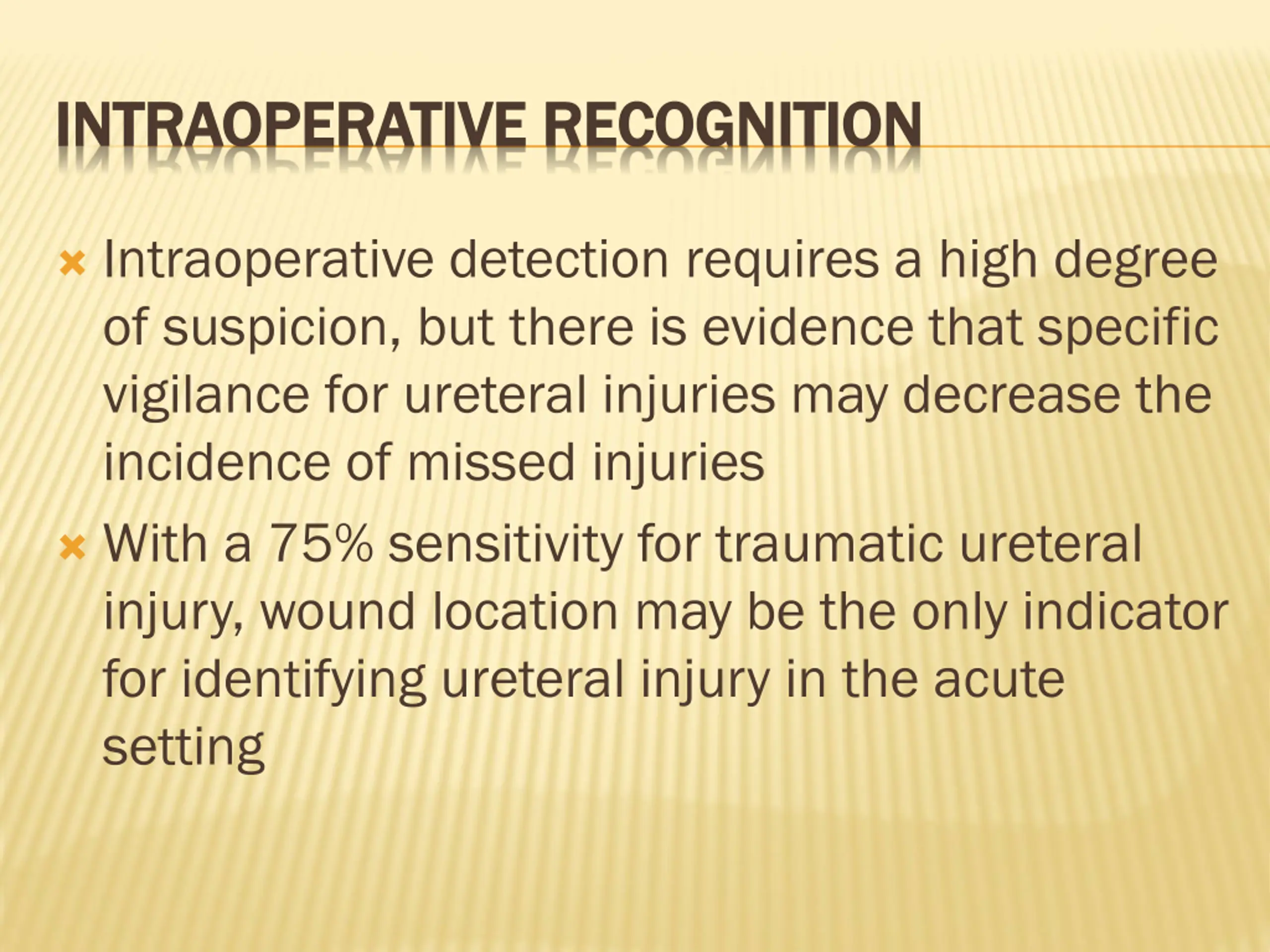 INTRAOPERATIVE RECOGNITION

Intraoperative detection requires a high degree of suspicion, but there is evidence that specific vigilance for ureteral injuries may decrease the incidence of missed injuries

With a 75% sensitivity for traumatic ureteral injury, wound location may be the only indicator for identifying ureteral injury in the acute setting